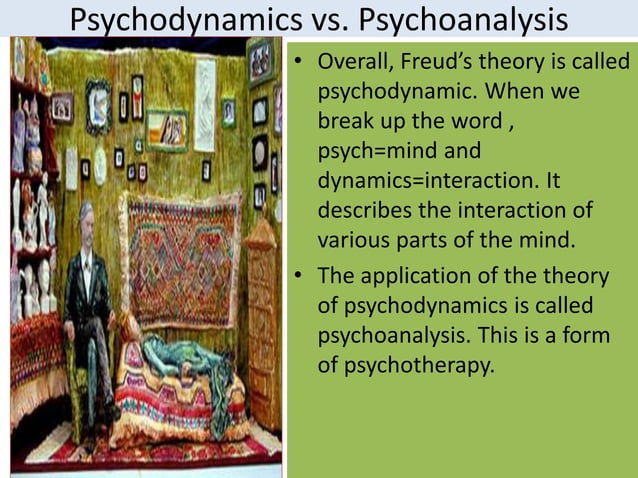 Psychodynamics vs. Psychoanalysis

• Overall, Freud's theory is called psychodynamic. When we break up the word , psych=mind and dynamics=interaction. It describes the interaction of various parts of the mind.

• The application of the theory of psychodynamics is called psychoanalysis. This is a form of psychotherapy.